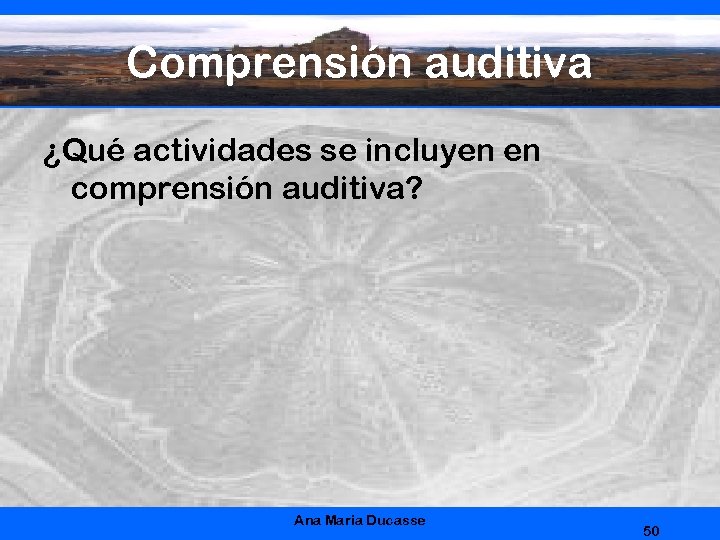 Comprensión auditiva

¿Qué actividades se incluyen en comprensión auditiva?

Ana Maria Ducasse

50